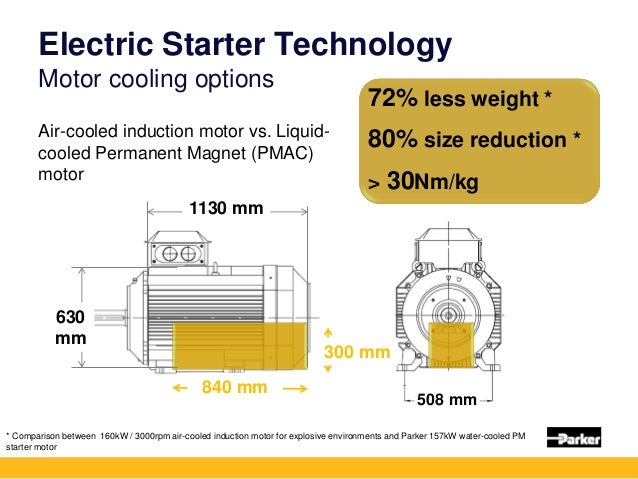 Electric Starter Technology
Motor cooling options

Air-cooled induction motor vs. Liquid-cooled Permanent Magnet (PMAC) motor

72% less weight *
80% size reduction *
> 30Nm/kg

1130 mm

630 mm

300 mm

840 mm

508 mm

* Comparison between 160kW / 3000rpm air-cooled induction motor for explosive environments and Parker 157kW water-cooled PM starter motor

Parker